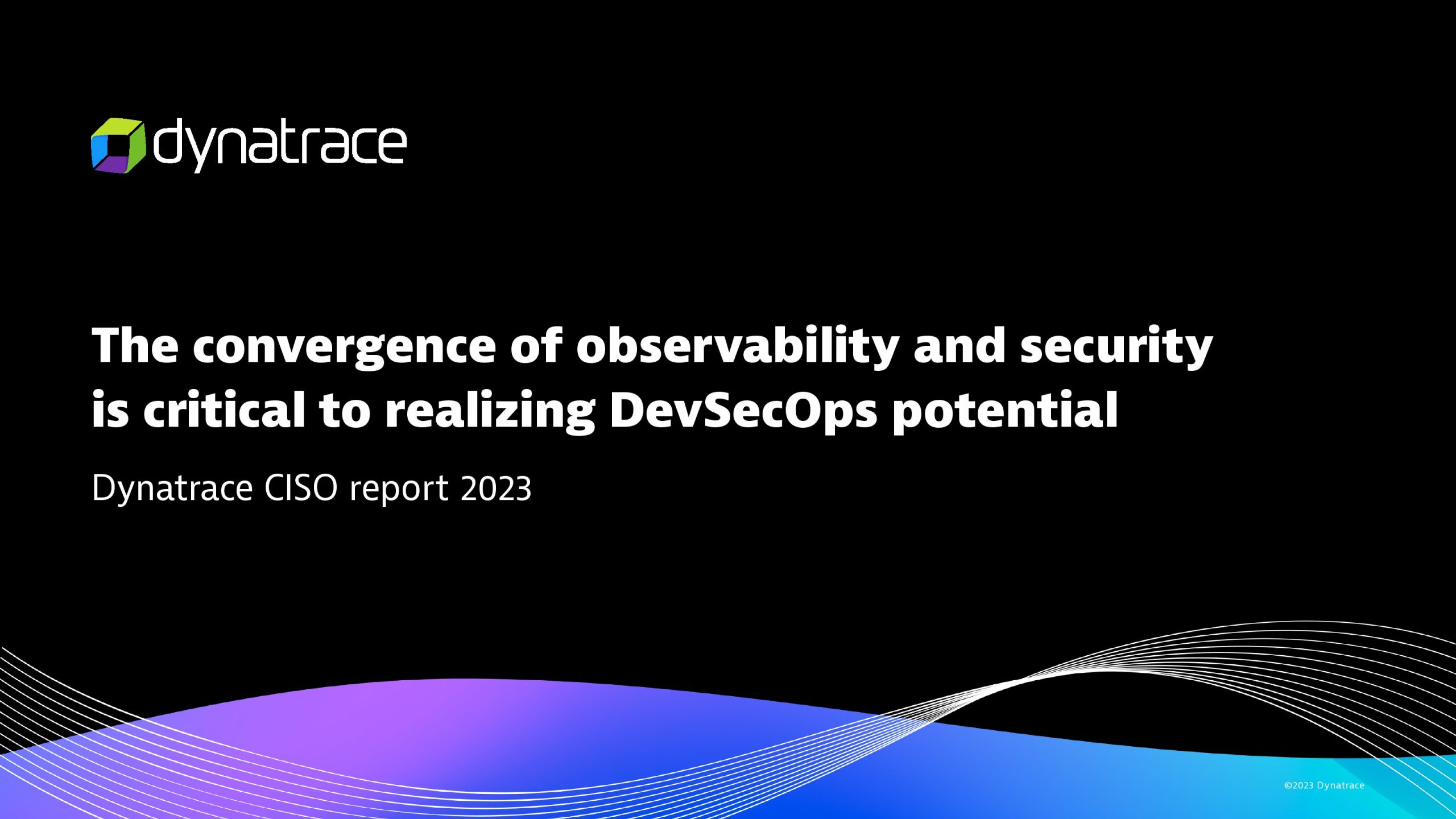 dynatrace

The convergence of observability and security is critical to realizing DevSecOps potential

Dynatrace CISO report 2023

©2023 Dynatrace